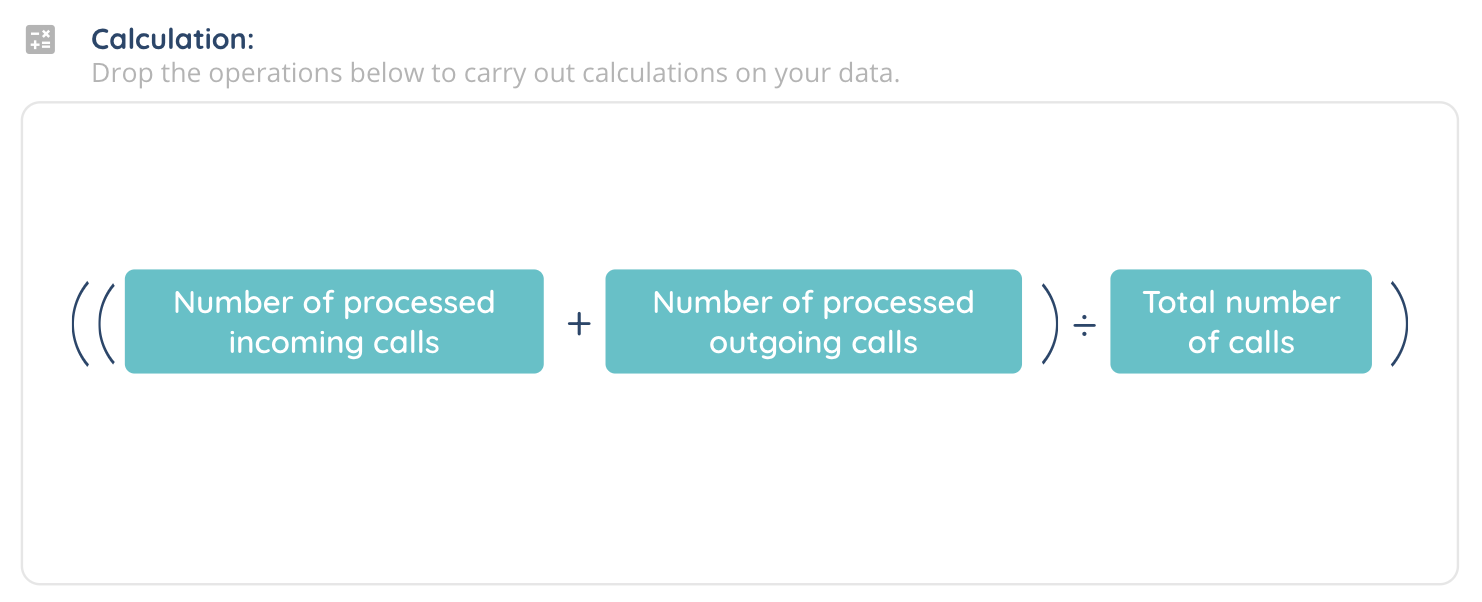 Calculation:
Drop the operations below to carry out calculations on your data.

(( Number of processed incoming calls + Number of processed outgoing calls ) ÷ Total number of calls )